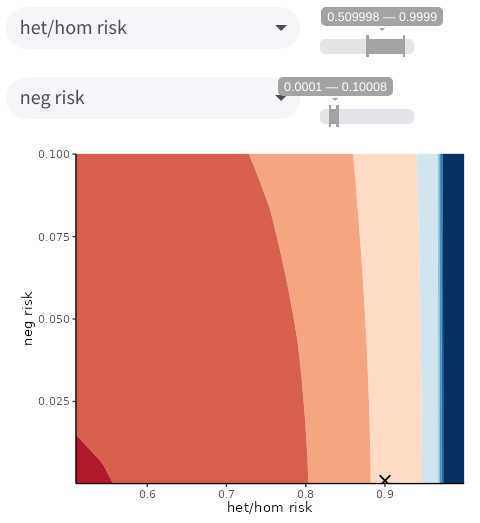 het/hom risk

0.509998 — 0.9999

neg risk

0.0001 — 0.10008

0.100
0.075
0.050
0.025
neg risk

0.6
0.7
0.8
0.9
het/hom risk